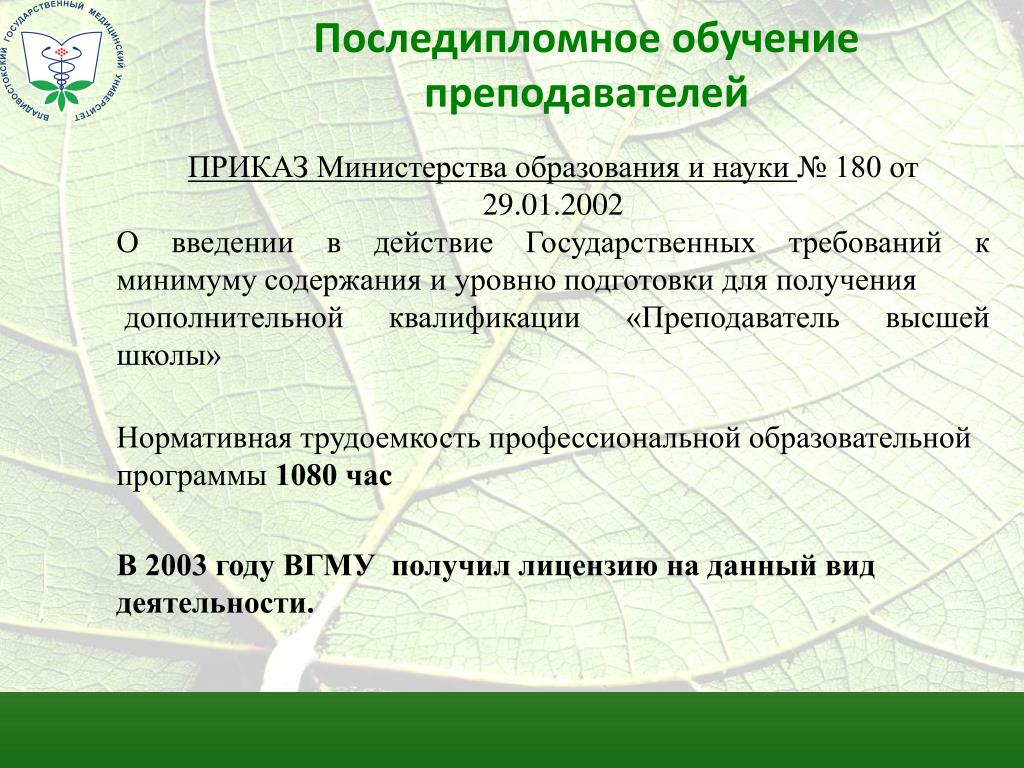 ВЛАДИВОСТОКСКИЙ ГОСУДАРСТВЕННЫЙ МЕДИЦИНСКИЙ УНИВЕРСИТЕТ

Последипломное обучение преподавателей

ПРИКАЗ Министерства образования и науки № 180 от 29.01.2002

О введении в действие Государственных требований к минимуму содержания и уровню подготовки для получения дополнительной квалификации «Преподаватель высшей школы»

Нормативная трудоемкость профессиональной образовательной программы 1080 час

В 2003 году ВГМУ получил лицензию на данный вид деятельности.